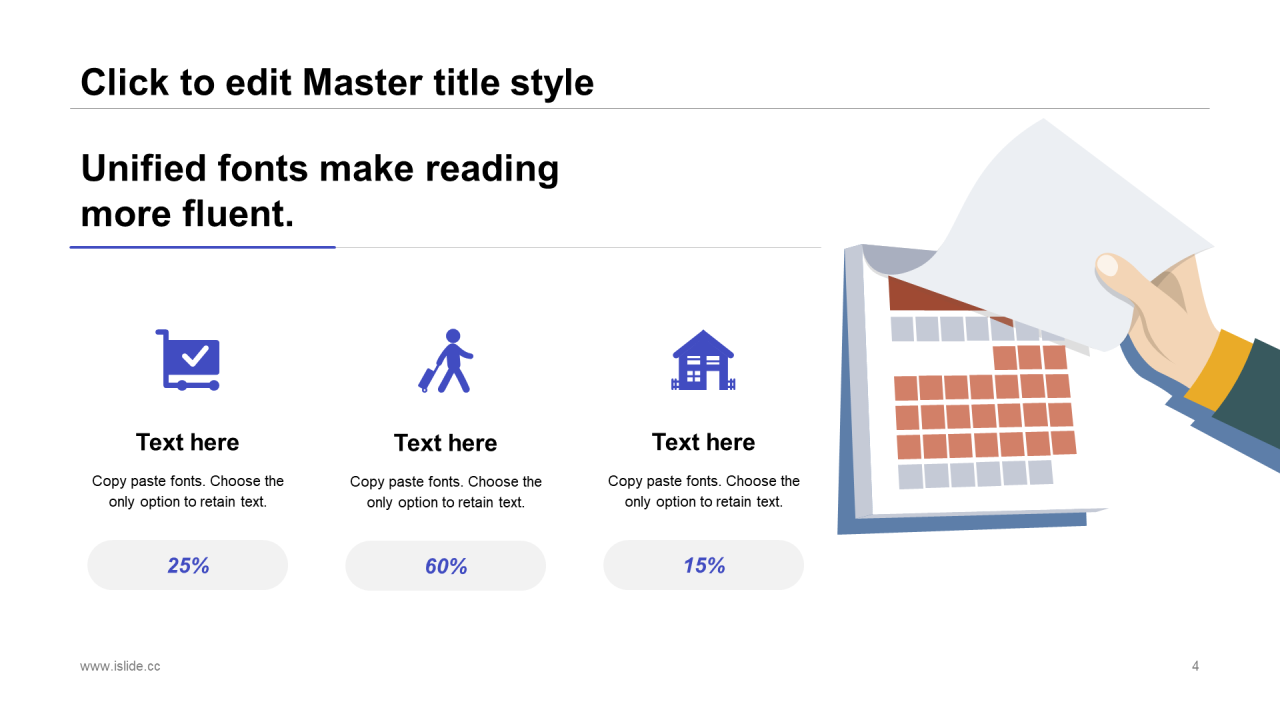 Click to edit Master title style

Unified fonts make reading more fluent.

Text here

Copy paste fonts. Choose the only option to retain text.

25%

Text here

Copy paste fonts. Choose the only option to retain text.

60%

Text here

Copy paste fonts. Choose the only option to retain text.

15%

www.islide.cc

4